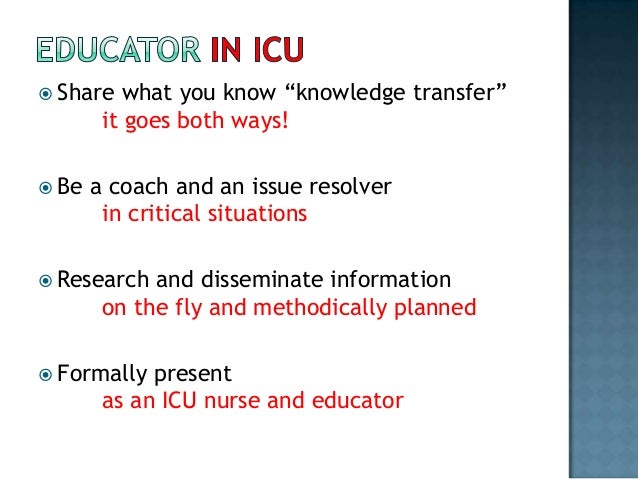 EDUCATOR IN ICU

Share what you know “knowledge transfer”
it goes both ways!

Be a coach and an issue resolver
in critical situations

Research and disseminate information
on the fly and methodically planned

Formally present
as an ICU nurse and educator